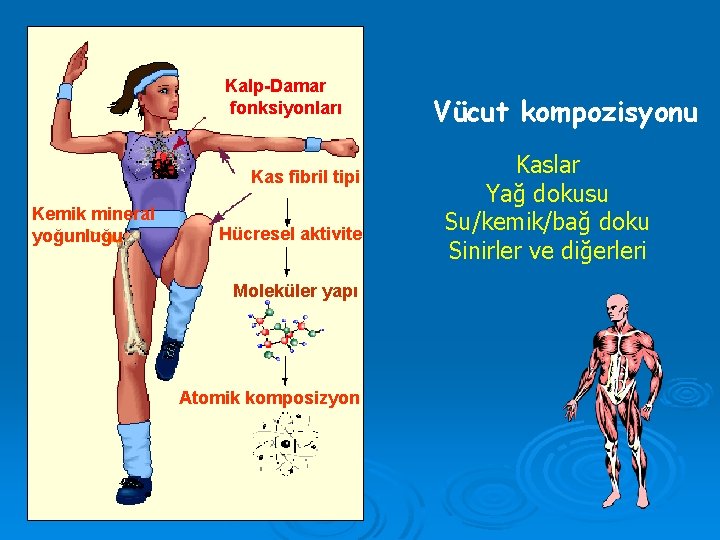 Kalp-Damar fonksiyonları

Kas fibril tipi

Kemik mineral yoğunluğu

Hücresel aktivite

Moleküler yapı

Atomik komposizyon

Vücut kompozisyonu

Kaslar
Yağ dokusu
Su/kemik/bağ doku
Sinirler ve diğerleri